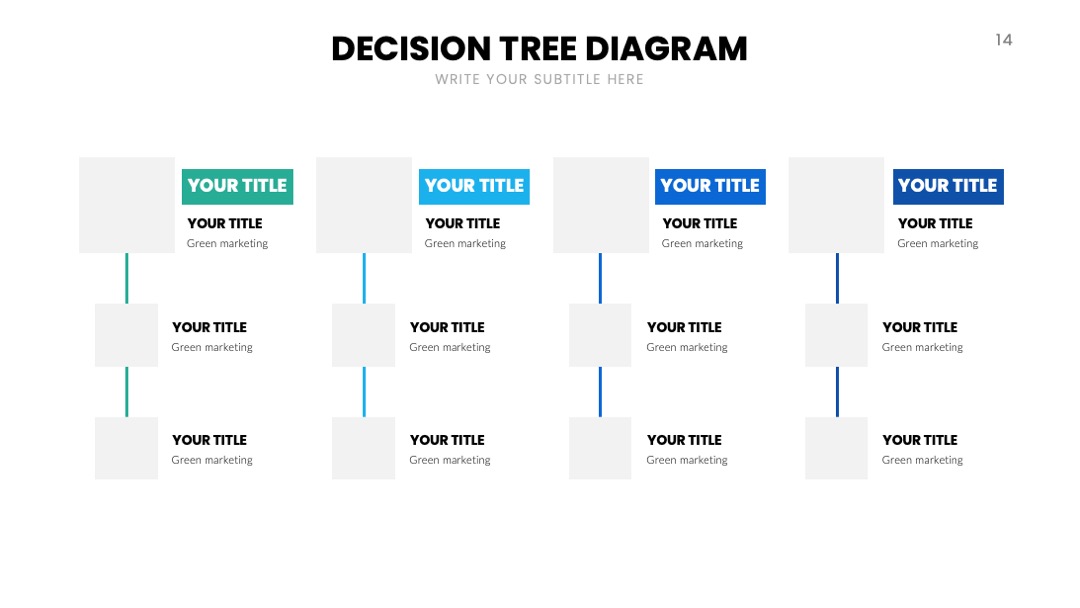 DECISION TREE DIAGRAM
WRITE YOUR SUBTITLE HERE

14

YOUR TITLE
YOUR TITLE
Green marketing

YOUR TITLE
Green marketing

YOUR TITLE
Green marketing

YOUR TITLE
YOUR TITLE
Green marketing

YOUR TITLE
Green marketing

YOUR TITLE
Green marketing

YOUR TITLE
YOUR TITLE
Green marketing

YOUR TITLE
Green marketing

YOUR TITLE
Green marketing

YOUR TITLE
YOUR TITLE
Green marketing

YOUR TITLE
Green marketing

YOUR TITLE
Green marketing